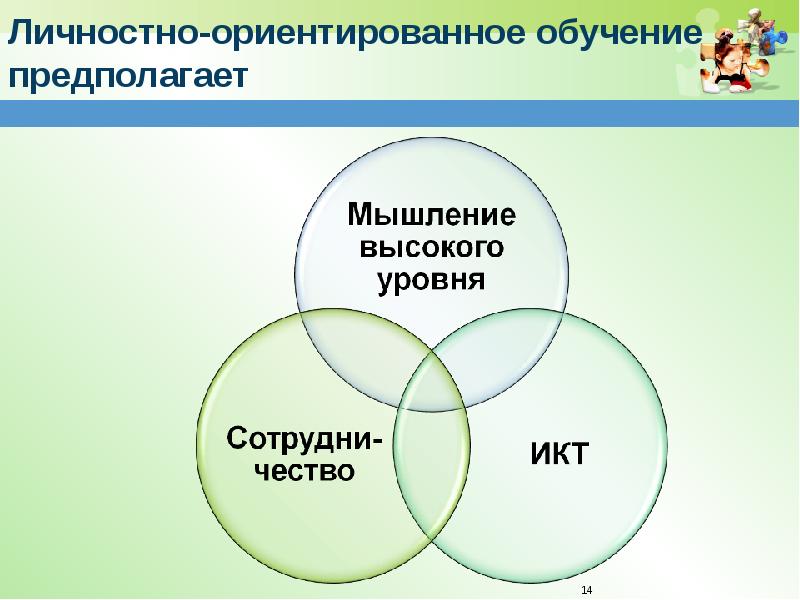 Личностно-ориентированное обучение предполагает

Мышление высокого уровня

Сотрудничество

ИКТ

14